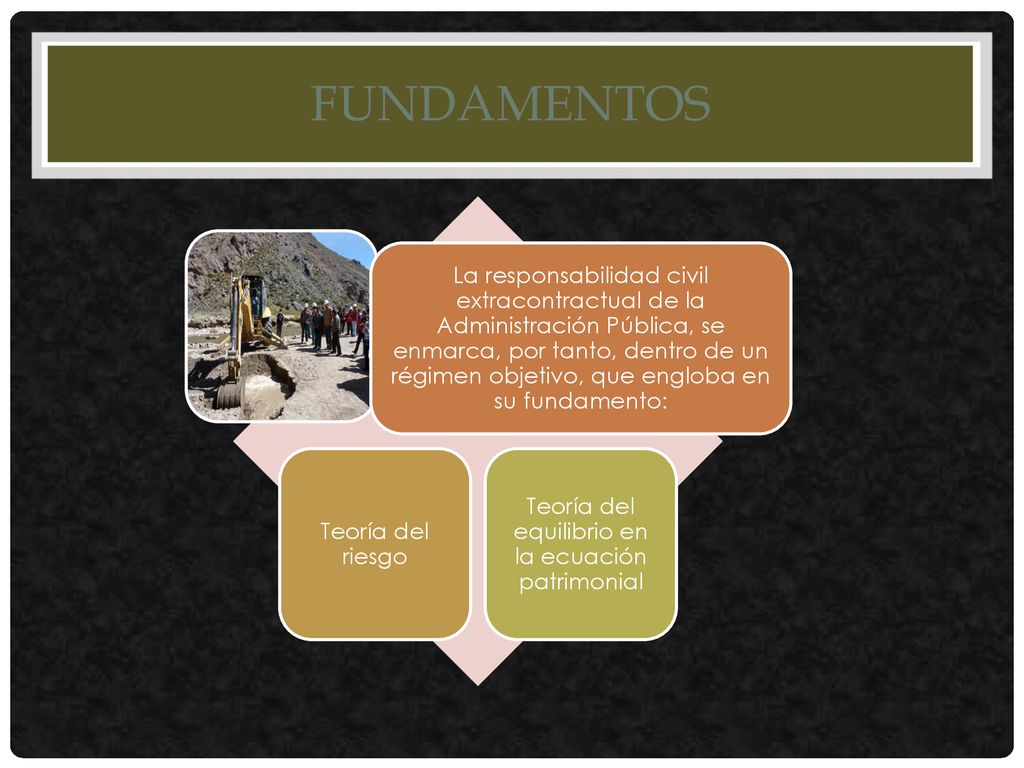 FUNDAMENTOS

La responsabilidad civil extracontractual de la Administración Pública, se enmarca, por tanto, dentro de un régimen objetivo, que engloba en su fundamento:

Teoría del riesgo

Teoría del equilibrio en la ecuación patrimonial